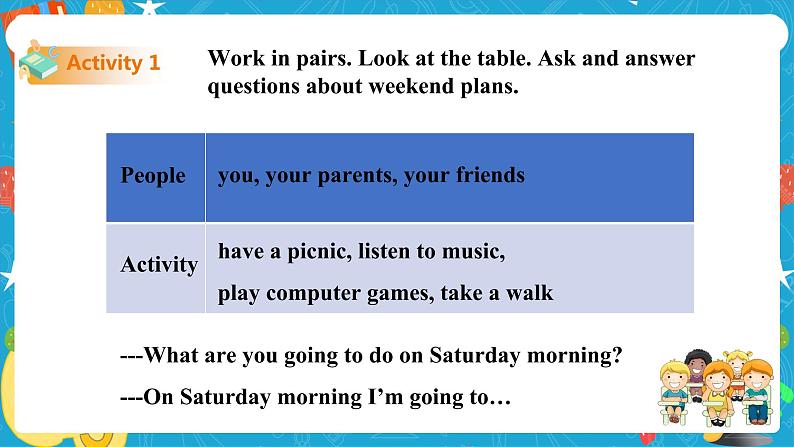 Activity 1

Work in pairs. Look at the table. Ask and answer questions about weekend plans.

| People | you, your parents, your friends |
|---|---|
| Activity | have a picnic, listen to music, play computer games, take a walk |

---What are you going to do on Saturday morning?

---On Saturday morning I'm going to…